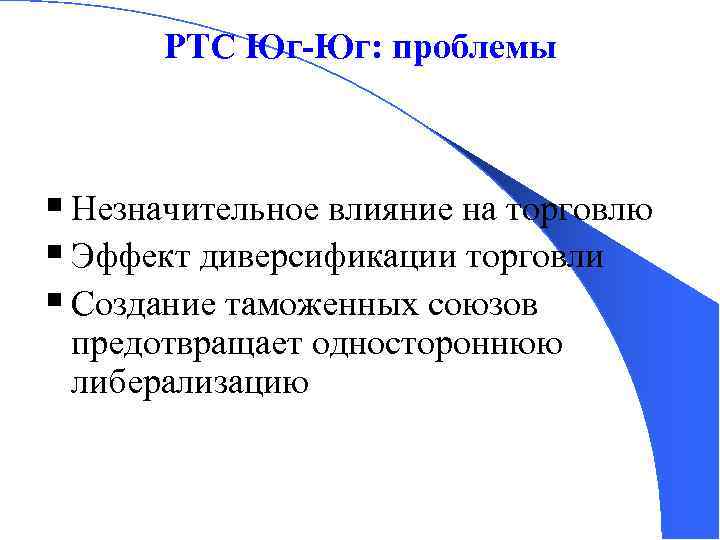 РТС Юг-Юг: проблемы

▪ Незначительное влияние на торговлю
▪ Эффект диверсификации торговли
▪ Создание таможенных союзов предотвращает одностороннюю либерализацию